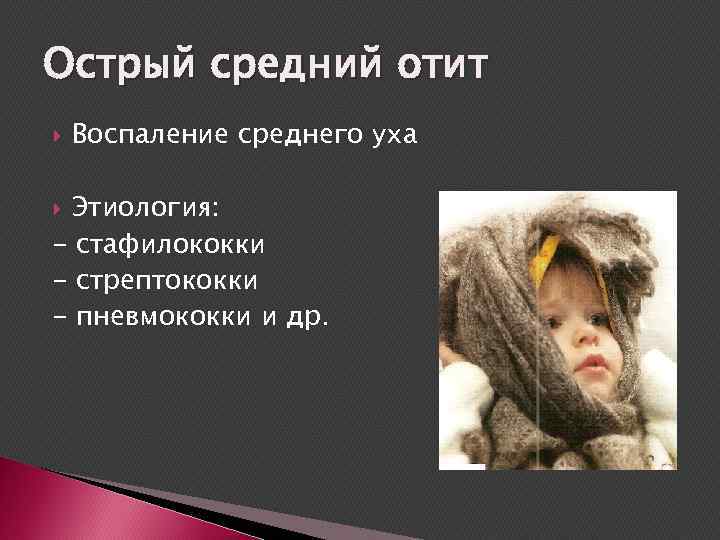 Острый средний отит

Воспаление среднего уха

Этиология:
- стафилококки
- стрептококки
- пневмококки и др.